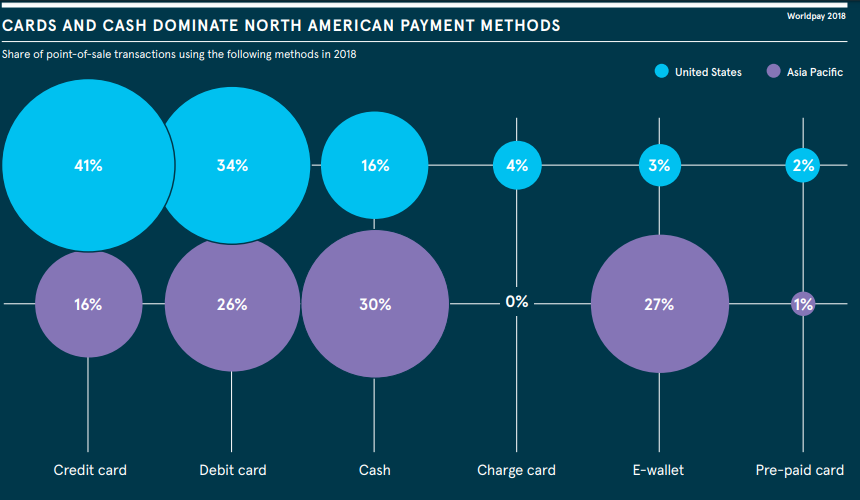 CARDS AND CASH DOMINATE NORTH AMERICAN PAYMENT METHODS

Worldpay 2018

Share of point-of-sale transactions using the following methods in 2018

United States
Asia Pacific

41%
34%
16%
4%
3%
2%

16%
26%
30%
0%
27%
1%

Credit card
Debit card
Cash
Charge card
E-wallet
Pre-paid card